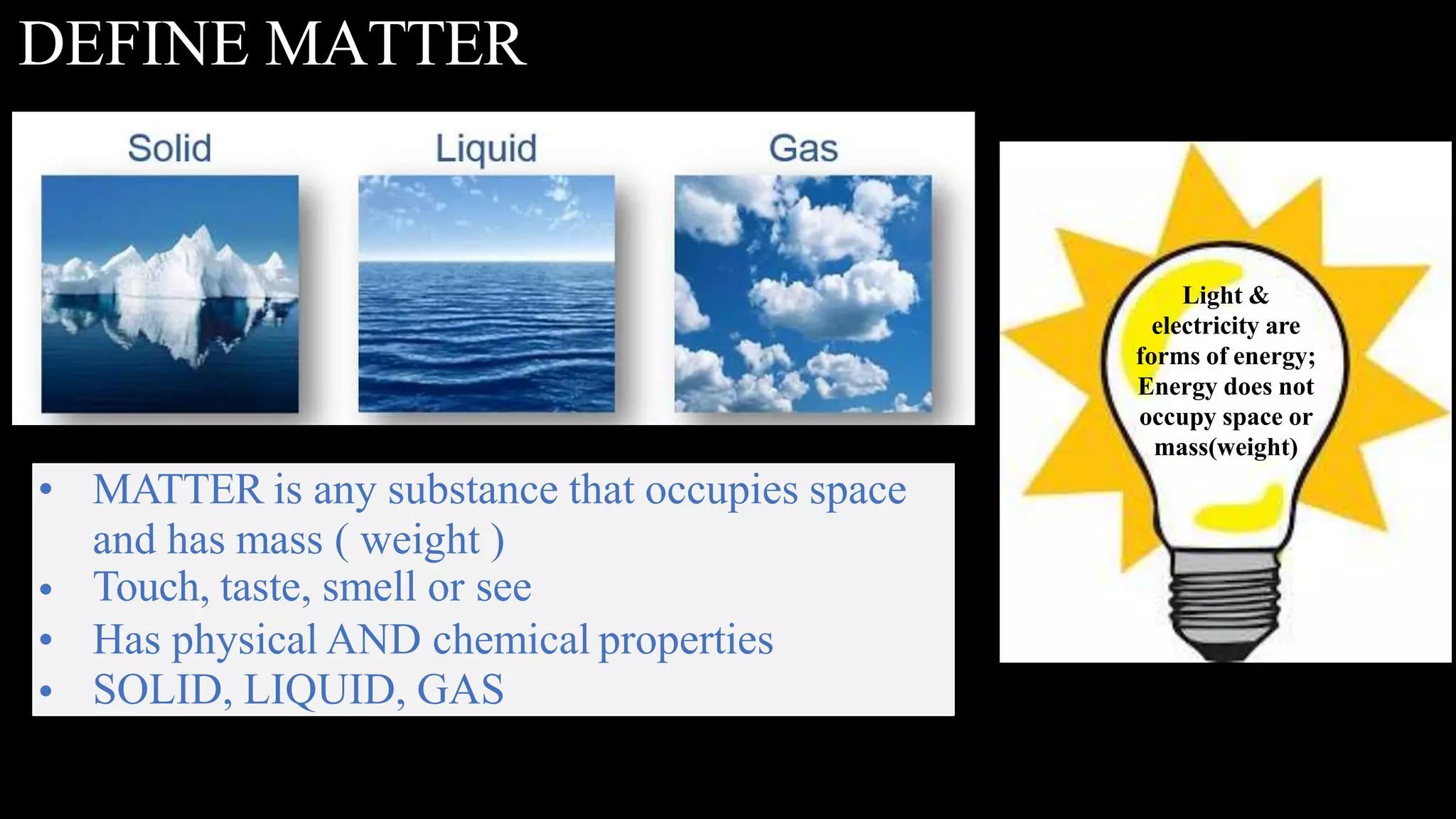 DEFINE MATTER

Solid

Liquid

Gas

Light & electricity are forms of energy; Energy does not occupy space or mass(weight)

• MATTER is any substance that occupies space and has mass ( weight )
• Touch, taste, smell or see
• Has physical AND chemical properties
• SOLID, LIQUID, GAS